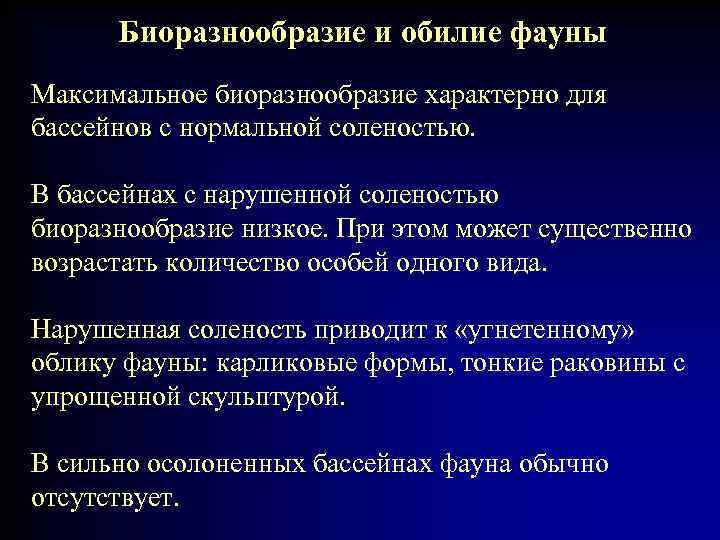 Биоразнообразие и обилие фауны

Максимальное биоразнообразие характерно для бассейнов с нормальной соленостью.

В бассейнах с нарушенной соленостью биоразнообразие низкое. При этом может существенно возрастать количество особей одного вида.

Нарушенная соленость приводит к «угнетенному» облику фауны: карликовые формы, тонкие раковины с упрощенной скульптурой.

В сильно осолоненных бассейнах фауна обычно отсутствует.